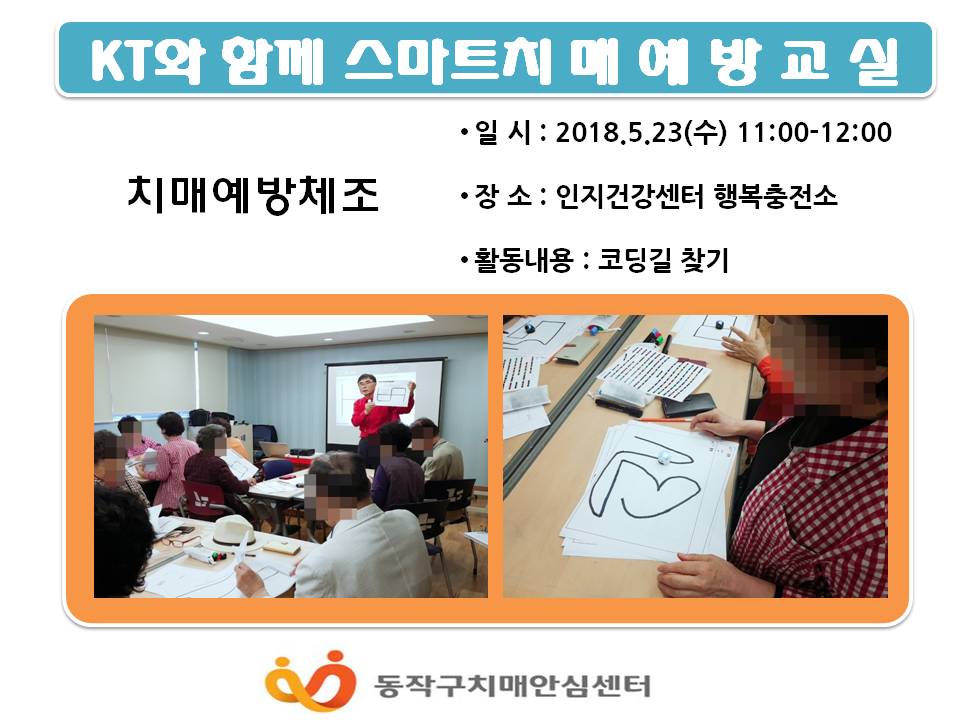 KT와 함께 스마트치매예방교실

치매예방체조

• 일 시 : 2018.5.23(수) 11:00-12:00

• 장 소 : 인지건강센터 행복충전소

• 활동내용 : 코딩길 찾기

동작구치매안심센터